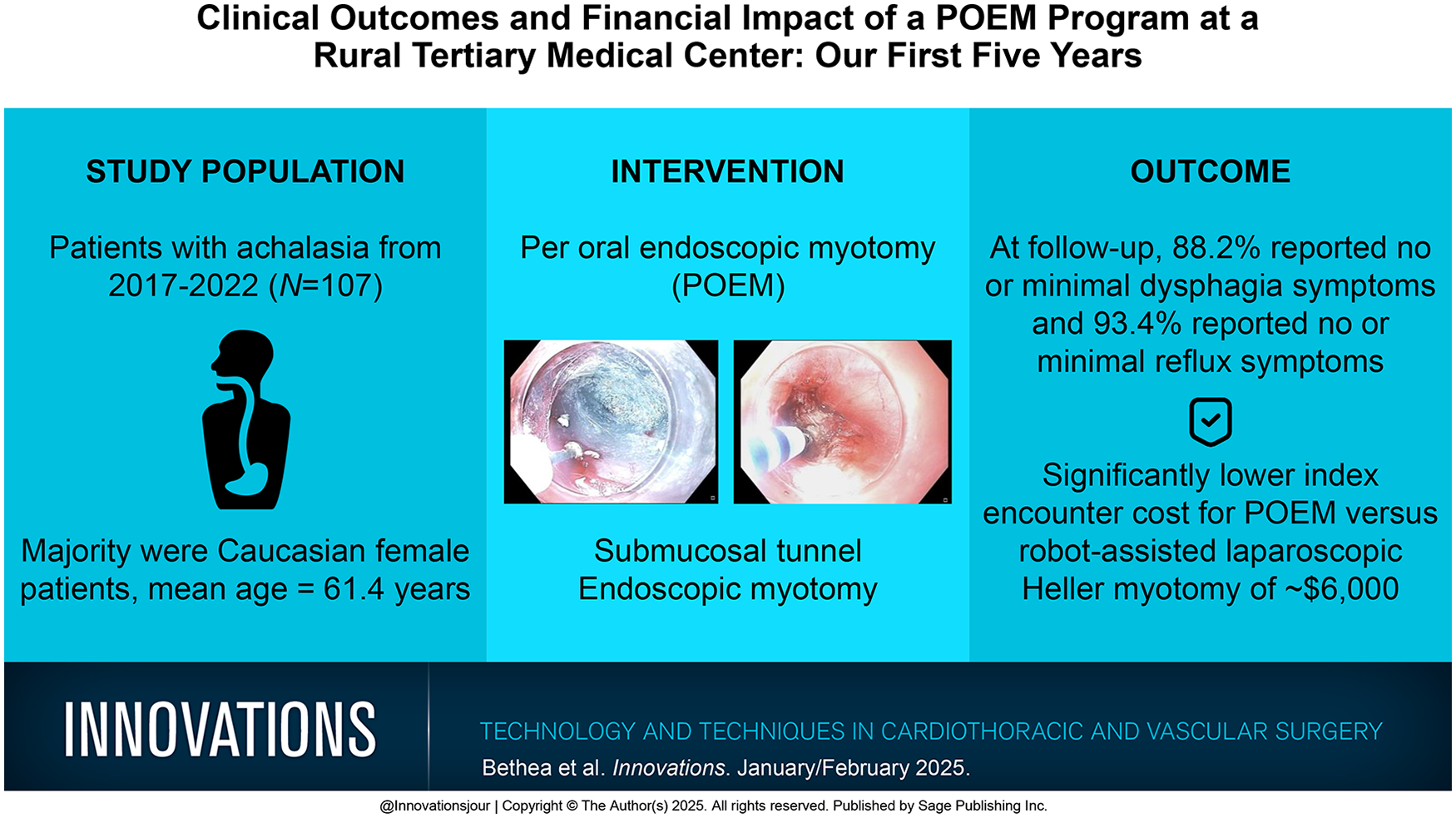 Clinical Outcomes and Financial Impact of a POEM Program at a Rural Tertiary Medical Center: Our First Five Years

STUDY POPULATION

Patients with achalasia from 2017-2022 (N=107)

Majority were Caucasian female patients, mean age = 61.4 years

INTERVENTION

Per oral endoscopic myotomy (POEM)

Submucosal tunnel
Endoscopic myotomy

OUTCOME

At follow-up, 88.2% reported no or minimal dysphagia symptoms and 93.4% reported no or minimal reflux symptoms

Significantly lower index encounter cost for POEM versus robot-assisted laparoscopic Heller myotomy of ~$6,000

INNOVATIONS

TECHNOLOGY AND TECHNIQUES IN CARDIOTHORACIC AND VASCULAR SURGERY
Bethea et al. Innovations. January/February 2025.

@Innovationsjour | Copyright © The Author(s) 2025. All rights reserved. Published by Sage Publishing Inc.